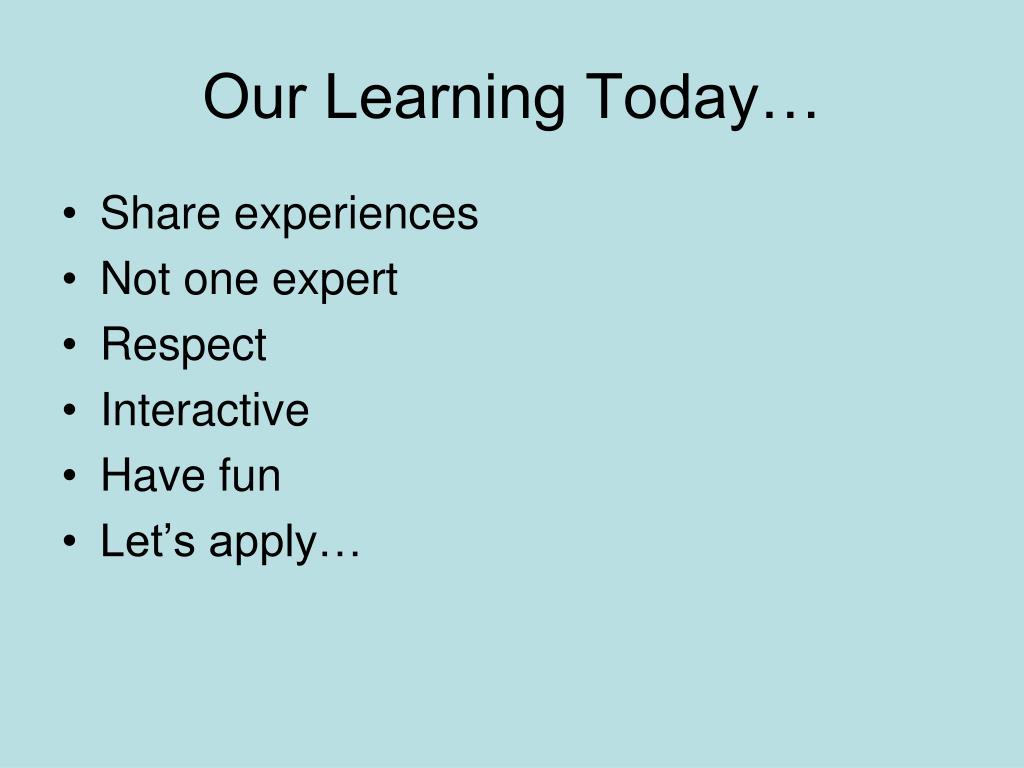 Our Learning Today…

• Share experiences
• Not one expert
• Respect
• Interactive
• Have fun
• Let’s apply…